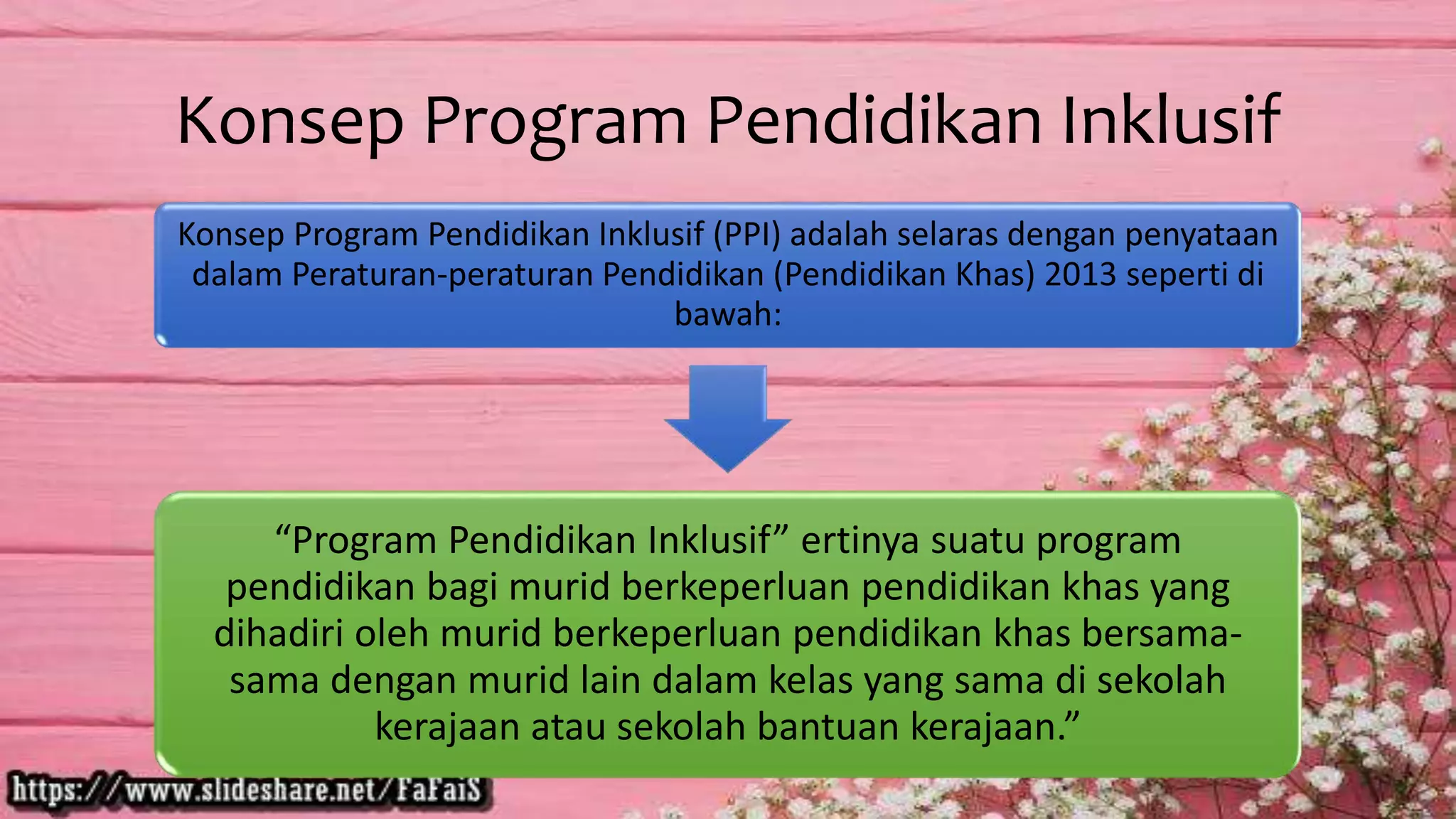 Konsep Program Pendidikan Inklusif

Konsep Program Pendidikan Inklusif (PPI) adalah selaras dengan penyataan dalam Peraturan-peraturan Pendidikan (Pendidikan Khas) 2013 seperti di bawah:

“Program Pendidikan Inklusif” ertinya suatu program pendidikan bagi murid berkeperluan pendidikan khas yang dihadiri oleh murid berkeperluan pendidikan khas bersama-sama dengan murid lain dalam kelas yang sama di sekolah kerajaan atau sekolah bantuan kerajaan.”

https://www.slideshare.net/FaFaiS